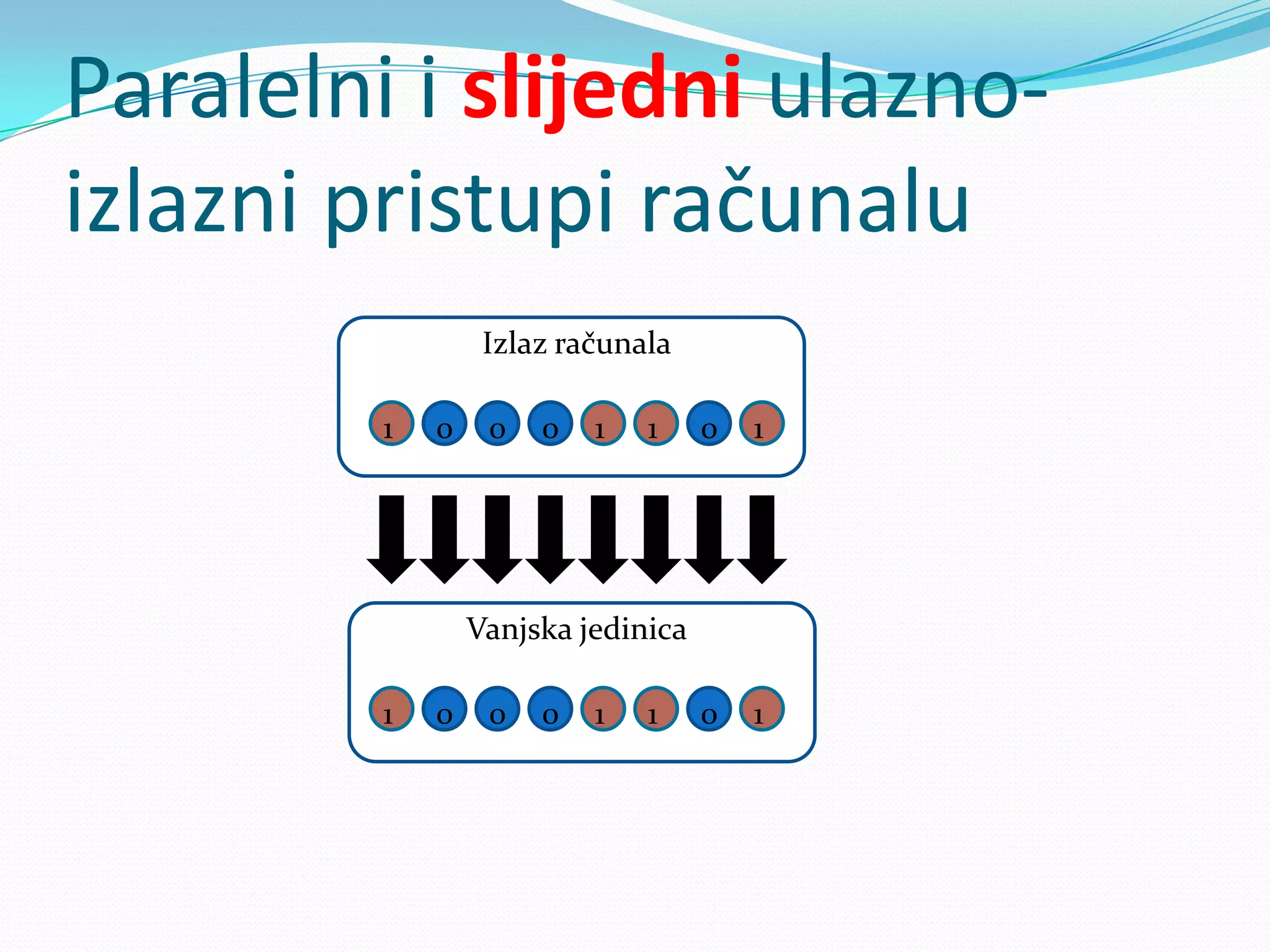 Paralelni i slijedni ulazno-izlazni pristupi računalu

Izlaz računala

1 0 0 0 1 1 0 1

Vanjska jedinica

1 0 0 0 1 1 0 1